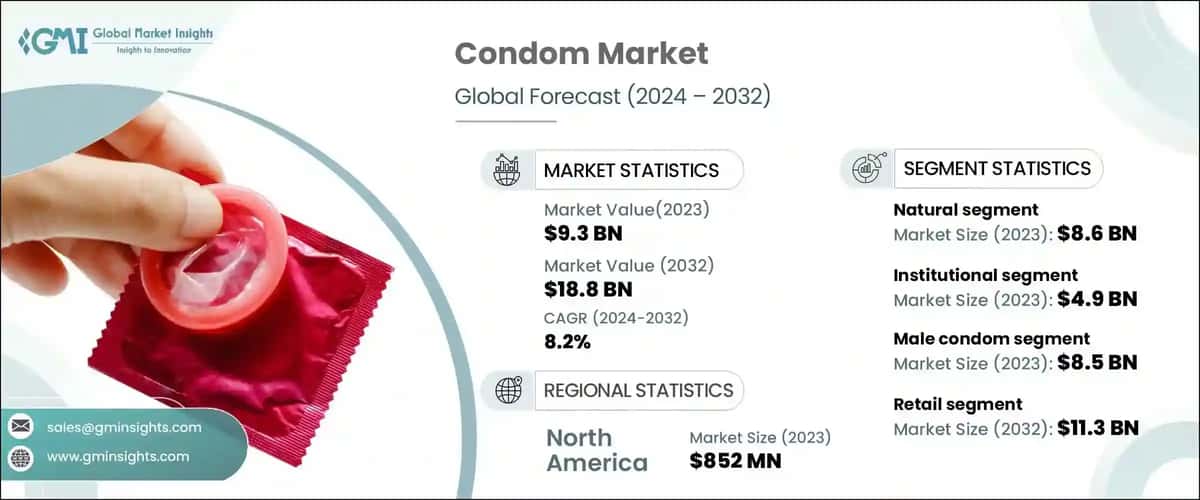 GMI Global Market Insights
Insight to Innovation

Condom Market
Global Forecast (2024 – 2032)

MARKET STATISTICS
Market Value(2023)
$9.3 BN
Market Value (2032)
$18.8 BN
CAGR (2024-2032)
8.2%

REGIONAL STATISTICS
North America
Market Size (2023)
$852 MN

SEGMENT STATISTICS
Natural segment
Market Size (2023): $8.6 BN
Institutional segment
Market Size (2023): $4.9 BN
Male condom segment
Market Size (2023): $8.5 BN
Retail segment
Market Size (2032): $11.3 BN

sales@gminsights.com
www.gminsights.com